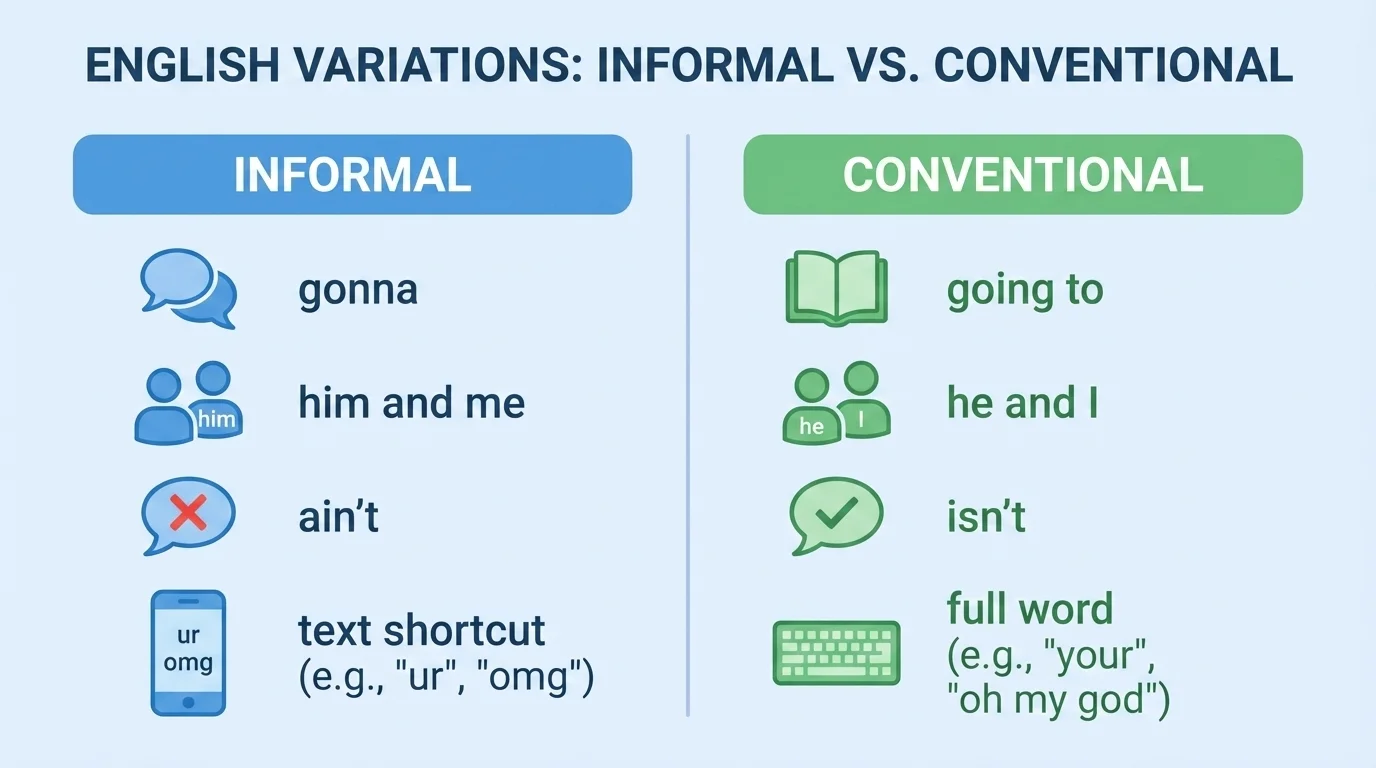 ENGLISH VARIATIONS: INFORMAL VS. CONVENTIONAL

INFORMAL

gonna

him

him and me

ain't

ur
omg

text shortcut
(e.g., "ur", "omg")

CONVENTIONAL

going to

he I

he and I

isn't

full word
(e.g., "your", "oh my god")